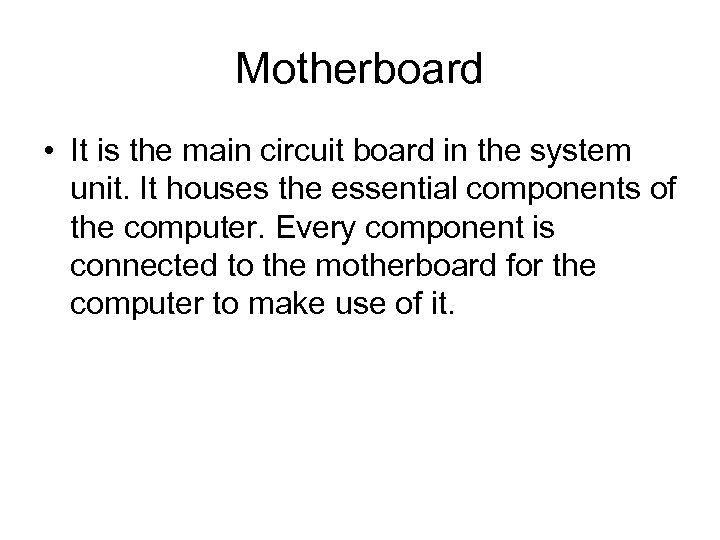 Motherboard

• It is the main circuit board in the system unit. It houses the essential components of the computer. Every component is connected to the motherboard for the computer to make use of it.